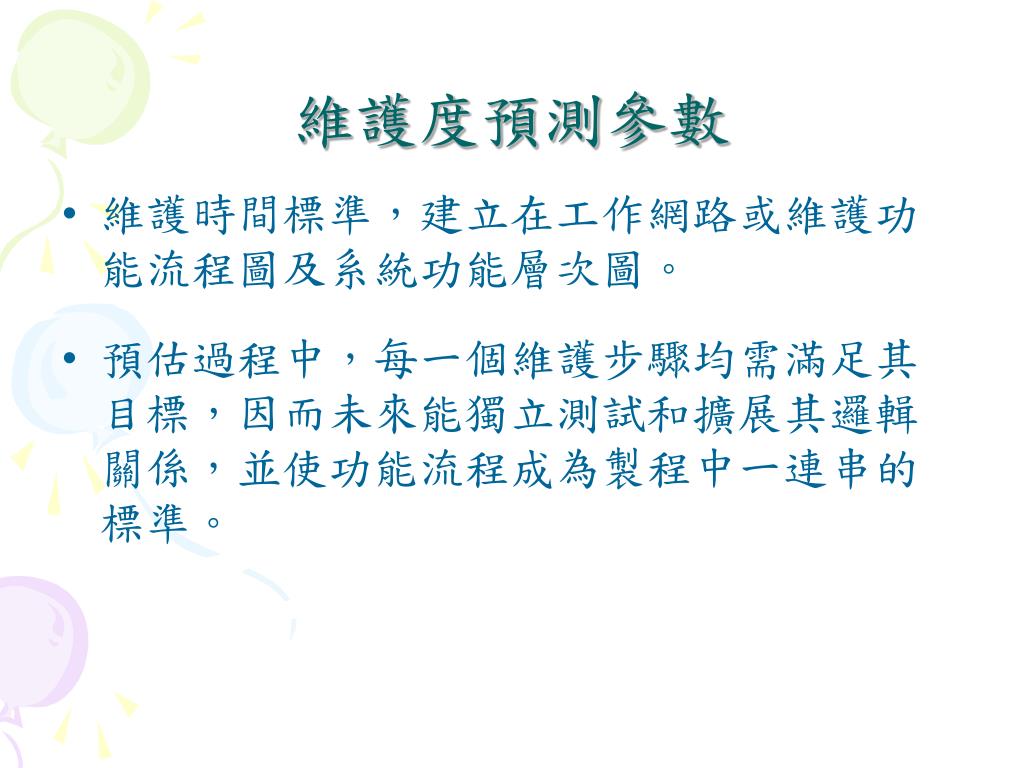 維護度預測參數

• 維護時間標準，建立在工作網路或維護功能流程圖及系統功能層次圖。

• 預估過程中，每一個維護步驟均需滿足其目標，因而未來能獨立測試和擴展其邏輯關係，並使功能流程成為製程中一連串的標準。